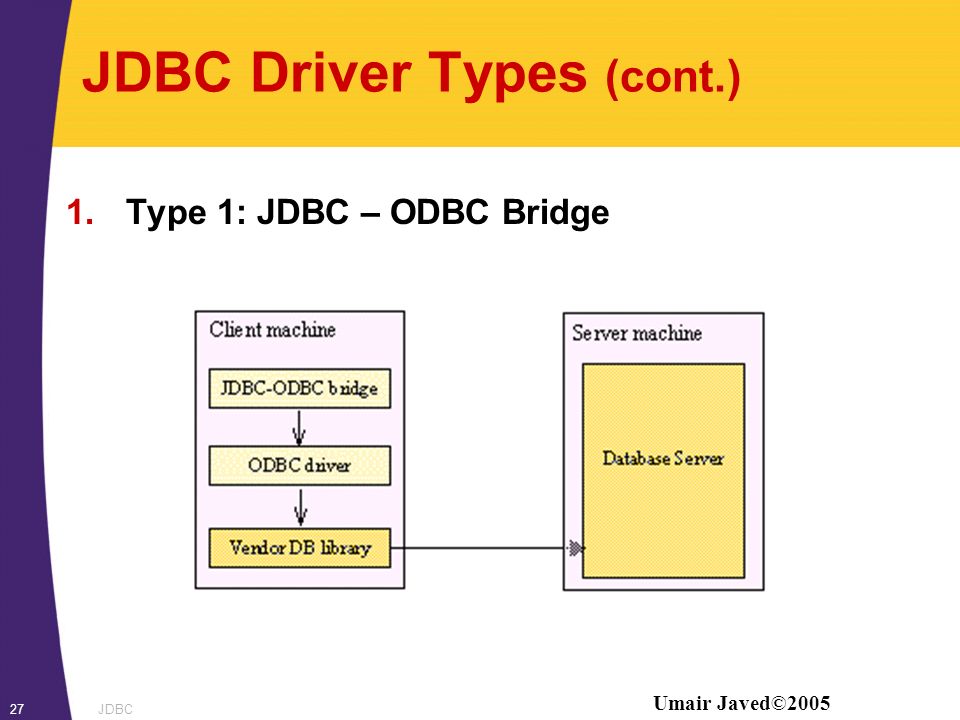 JDBC Driver Types (cont.)

1. Type 1: JDBC – ODBC Bridge

Client machine

JDBC-ODBC bridge

ODBC driver

Vendor DB library

Server machine

Database Server

27 JDBC

Umair Javed©2005